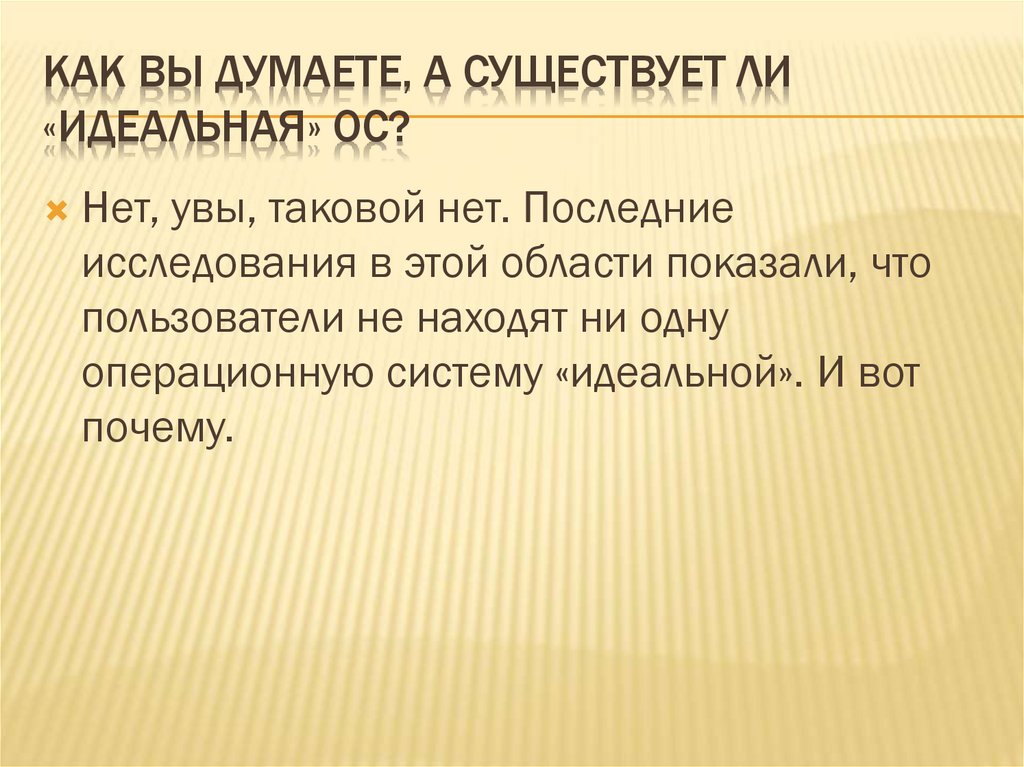 КАК ВЫ ДУМАЕТЕ, А СУЩЕСТВУЕТ ЛИ «ИДЕАЛЬНАЯ» ОС?

Нет, увы, таковой нет. Последние исследования в этой области показали, что пользователи не находят ни одну операционную систему «идеальной». И вот почему.